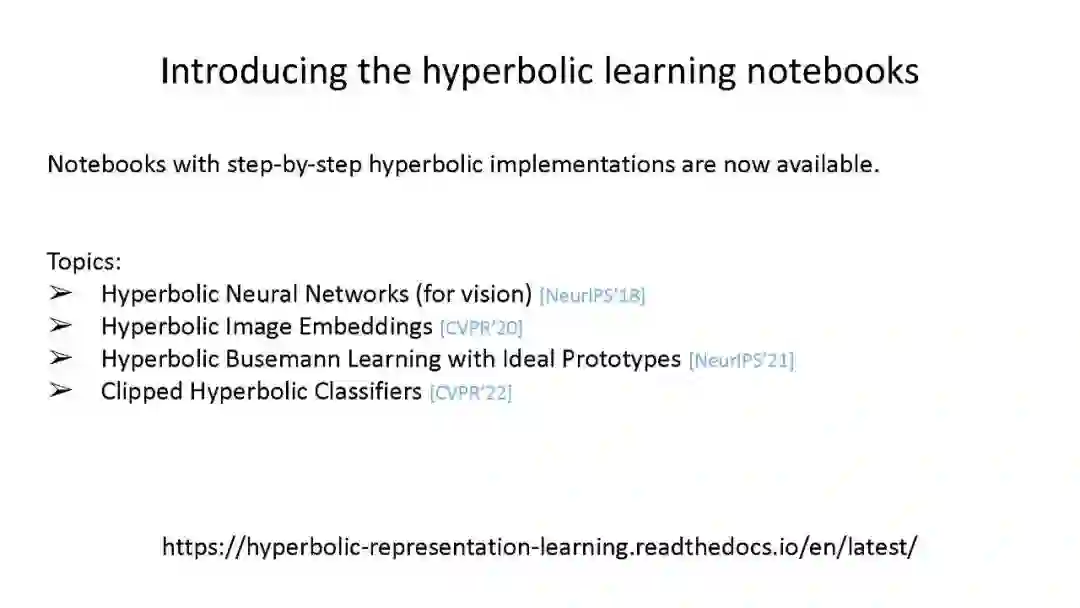 Introducing the hyperbolic learning notebooks

Notebooks with step-by-step hyperbolic implementations are now available.

Topics:
➢ Hyperbolic Neural Networks (for vision) [NeurIPS'18]
➢ Hyperbolic Image Embeddings [CVPR'20]
➢ Hyperbolic Busemann Learning with Ideal Prototypes [NeurIPS'21]
➢ Clipped Hyperbolic Classifiers [CVPR'22]

https://hyperbolic-representation-learning.readthedocs.io/en/latest/